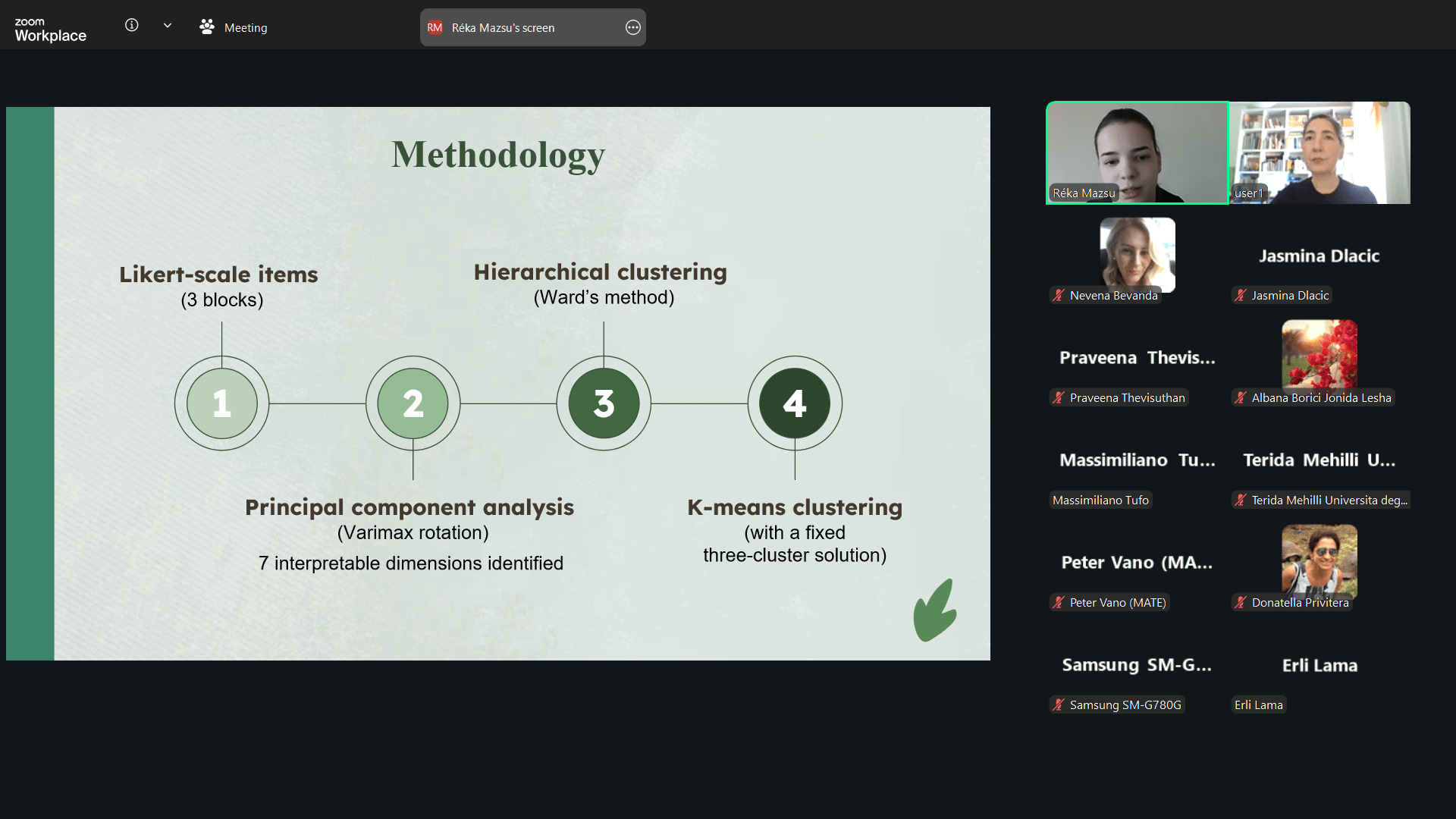 zoom Workplace

Meeting

RM Réka Mazsu's screen

Methodology

Likert-scale items
(3 blocks)

Hierarchical clustering
(Ward's method)

1

2

3

4

Principal component analysis
(Varimax rotation)
7 interpretable dimensions identified

K-means clustering
(with a fixed three-cluster solution)

Réka Mazsu

user1

Nevena Bevanda

Jasmina Dlacic

Jasmina Dlacic

Praveena Thevis...

Praveena Thevisuthan

Albana Borici Jonida Lesha

Massimiliano Tu...

Massimiliano Tufo

Terida Mehilli U...

Terida Mehilli Universita deg...

Peter Vano (MA...

Peter Vano (MATE)

Donatella Privitera

Samsung SM-G...

Samsung SM-G780G

Erli Lama

Erli Lama